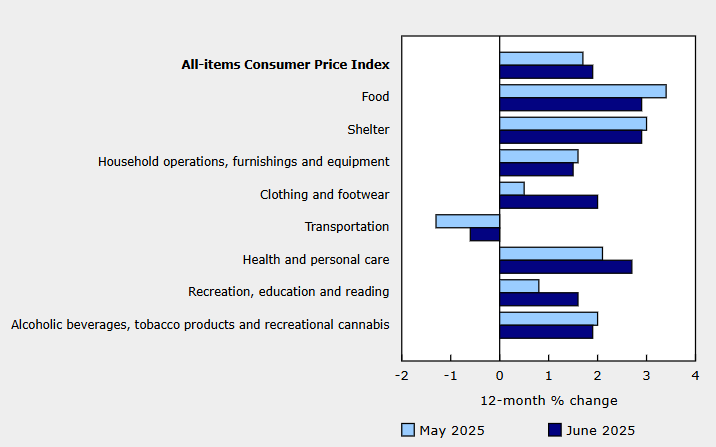 All-items Consumer Price Index
Food
Shelter
Household operations, furnishings and equipment
Clothing and footwear
Transportation
Health and personal care
Recreation, education and reading
Alcoholic beverages, tobacco products and recreational cannabis

-2 -1 0 1 2 3 4
12-month % change

May 2025
June 2025